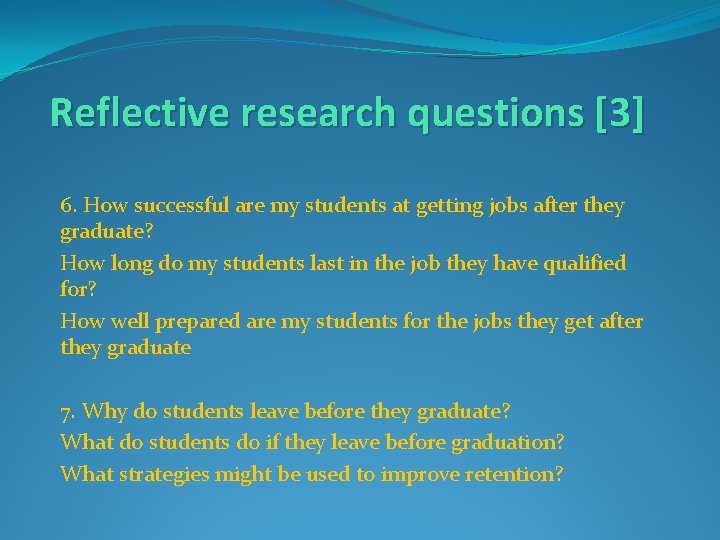 Reflective research questions [3]

6. How successful are my students at getting jobs after they graduate?

How long do my students last in the job they have qualified for?

How well prepared are my students for the jobs they get after they graduate

7. Why do students leave before they graduate?

What do students do if they leave before graduation?

What strategies might be used to improve retention?